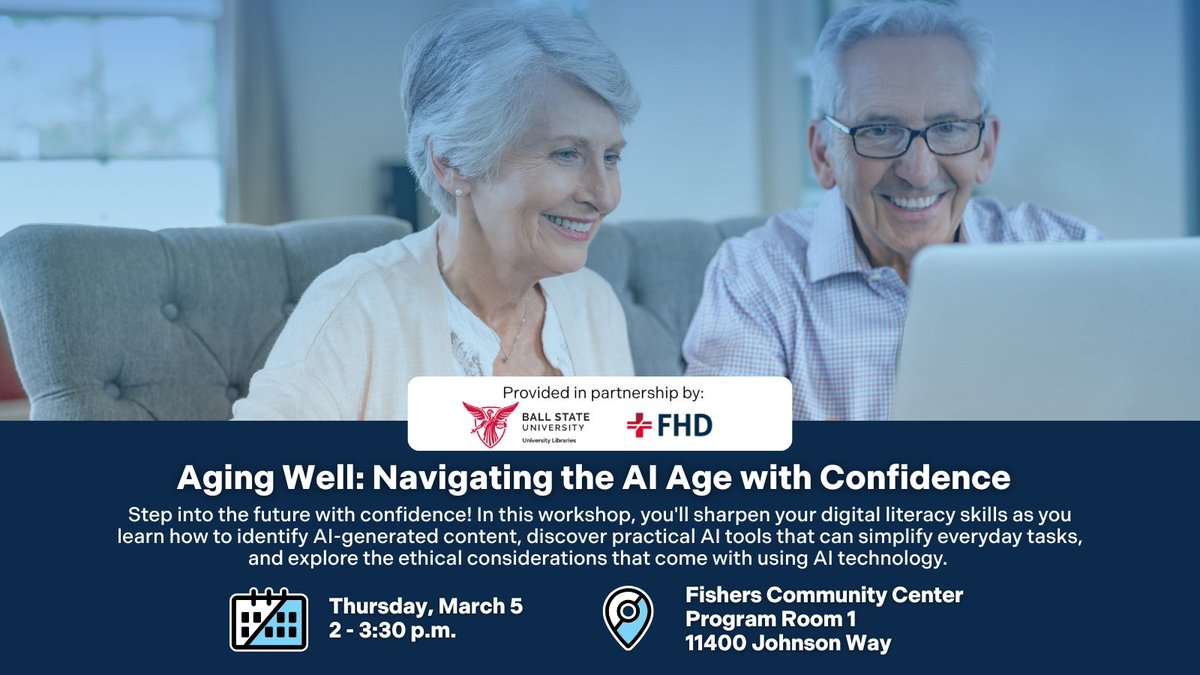 Provided in partnership by:

BALL STATE UNIVERSITY
University Libraries

FHD

Aging Well: Navigating the AI Age with Confidence

Step into the future with confidence! In this workshop, you'll sharpen your digital literacy skills as you learn how to identify AI-generated content, discover practical AI tools that can simplify everyday tasks, and explore the ethical considerations that come with using AI technology.

Thursday, March 5
2 - 3:30 p.m.

Fishers Community Center
Program Room 1
11400 Johnson Way